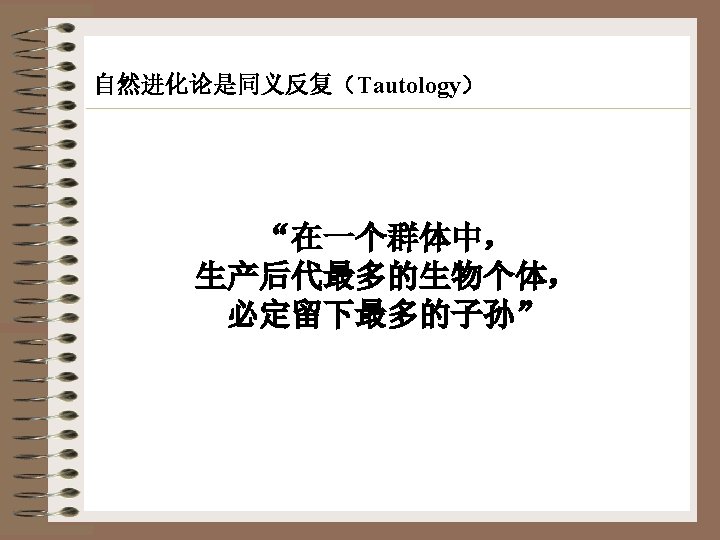 自然进化论是同义反复（Tautology）

“在一个群体中，
生产后代最多的生物个体，
必定留下最多的子孙”